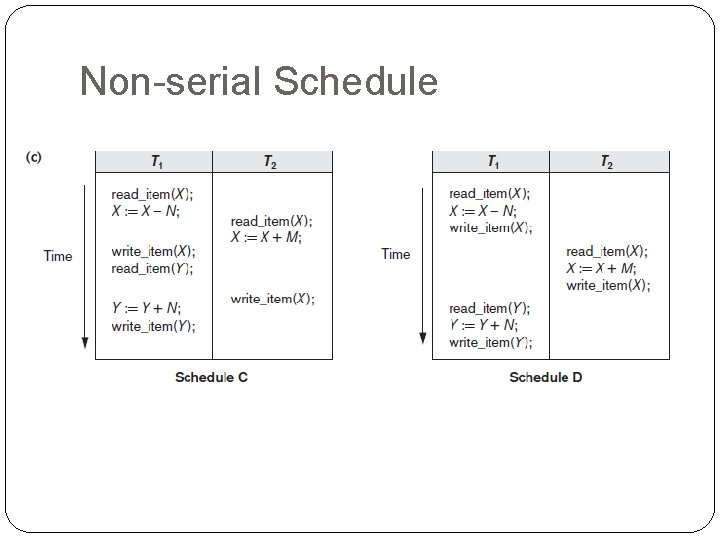 Non-serial Schedule

(c)

Time

| $T_1$ | $T_2$ |
|---|---|
| read_item($X$); $X := X - N$; | |
| | read_item($X$); $X := X + M$; |
| write_item($X$); read_item($Y$); | |
| | write_item($X$); |
| $Y := Y + N$; write_item($Y$); | |

Schedule C

Time

| $T_1$ | $T_2$ |
|---|---|
| read_item($X$); $X := X - N$; write_item($X$); | |
| | read_item($X$); $X := X + M$; write_item($X$); |
| read_item($Y$); $Y := Y + N$; write_item($Y$); | |

Schedule D